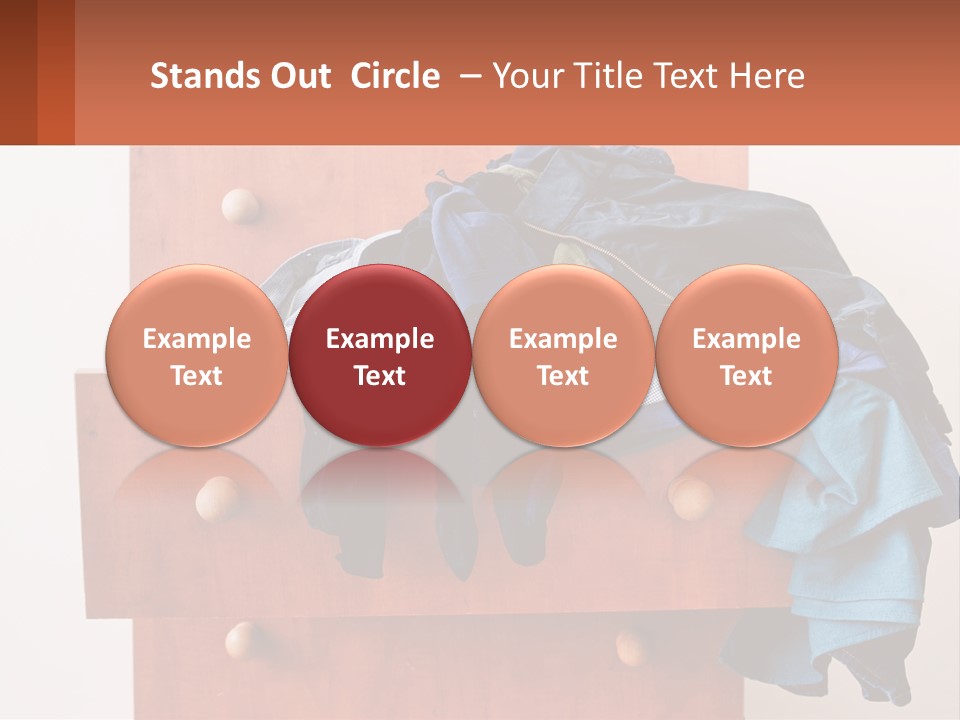 Stands Out Circle – Your Title Text Here

Example Text

Example Text

Example Text

Example Text